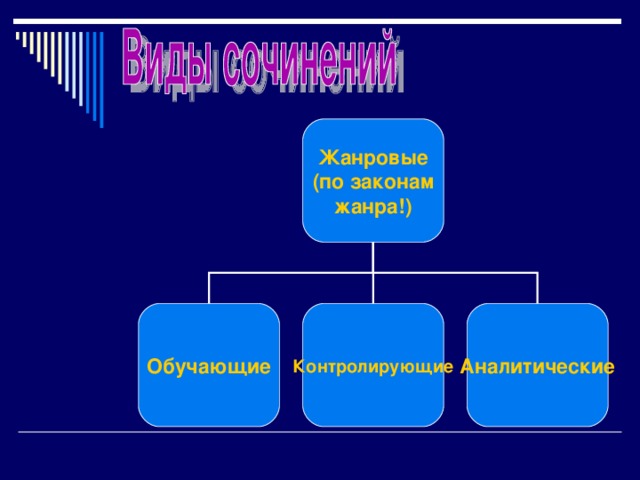 Виды сочинений

Жанровые (по законам жанра!)

Обучающие

Контролирующие

Аналитические